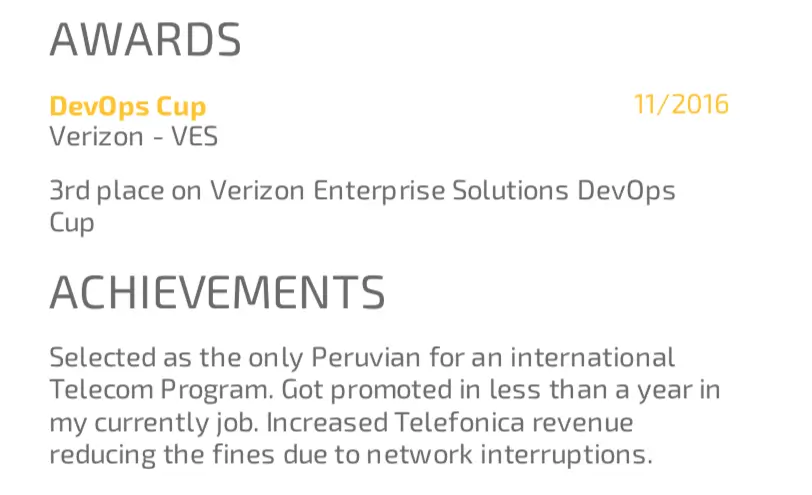 AWARDS

DevOps Cup
11/2016
Verizon - VES

3rd place on Verizon Enterprise Solutions DevOps Cup

ACHIEVEMENTS

Selected as the only Peruvian for an international Telecom Program. Got promoted in less than a year in my currently job. Increased Telefonica revenue reducing the fines due to network interruptions.